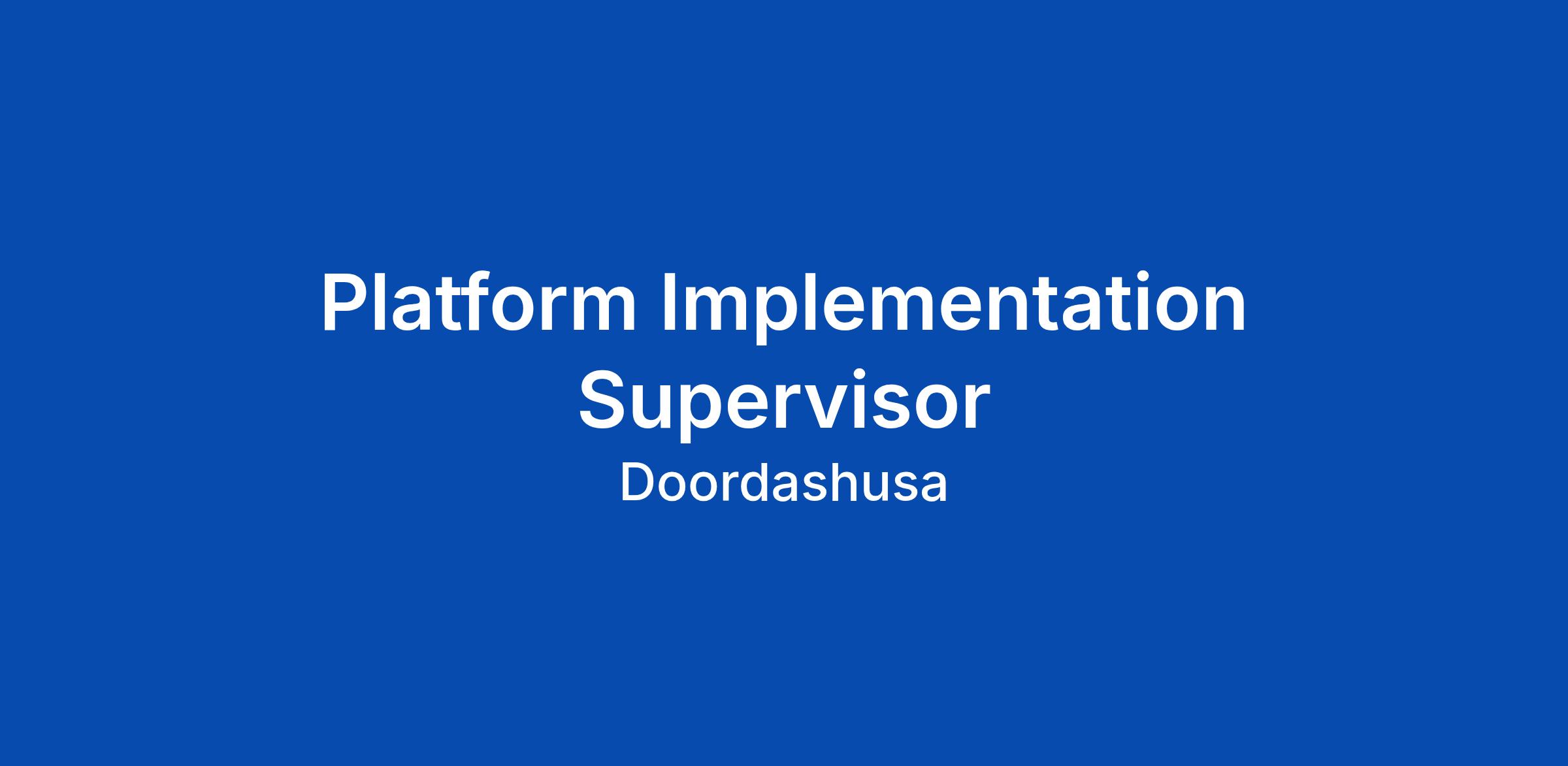 Platform Implementation Supervisor

Doordashusa